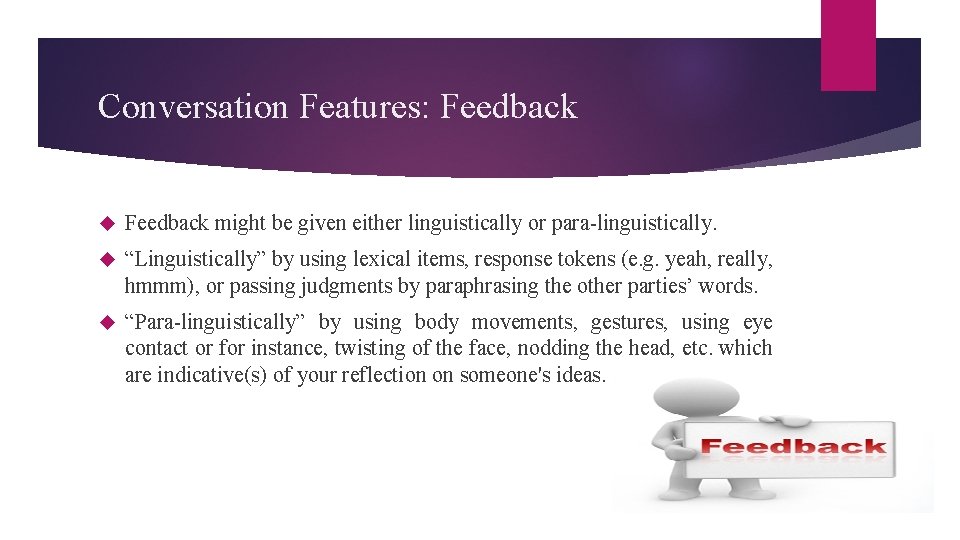 Conversation Features: Feedback

Feedback might be given either linguistically or para-linguistically.

“Linguistically” by using lexical items, response tokens (e.g. yeah, really, hmmm), or passing judgments by paraphrasing the other parties’ words.

“Para-linguistically” by using body movements, gestures, using eye contact or for instance, twisting of the face, nodding the head, etc. which are indicative(s) of your reflection on someone's ideas.

Feedback